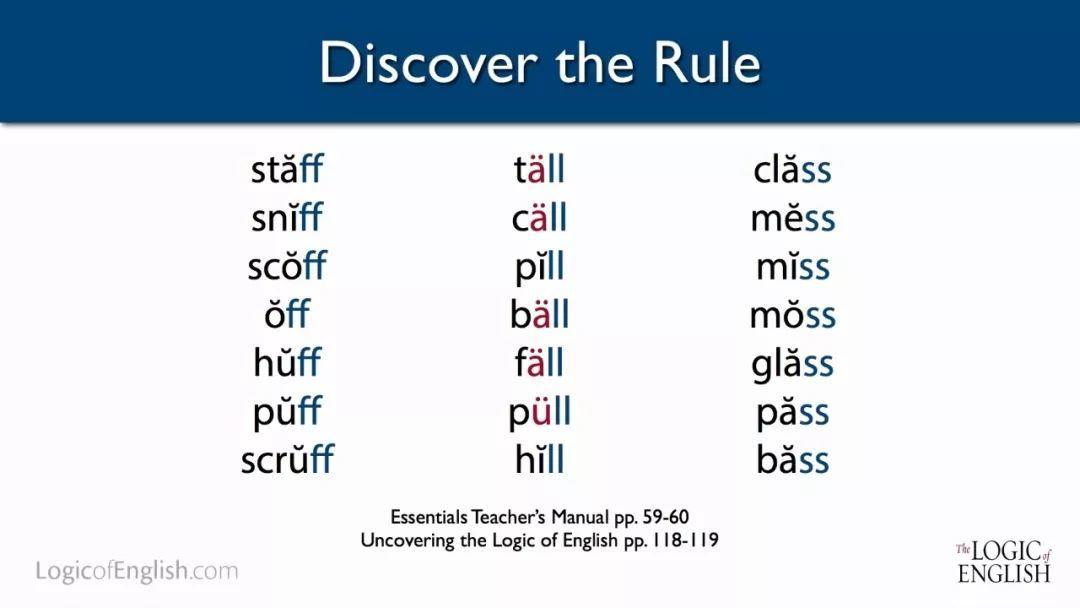 Discover the Rule

stăff
snĭff
scŏff
ŏff
hŭff
pŭff
scrŭff

täll
cäll
pĭll
bäll
fäll
püll
hĭll

clăss
mĕss
mĭss
mŏss
glăss
păss
băss

Essentials Teacher's Manual pp. 59-60
Uncovering the Logic of English pp. 118-119

LogicofEnglish.com

The LOGIC of ENGLISH